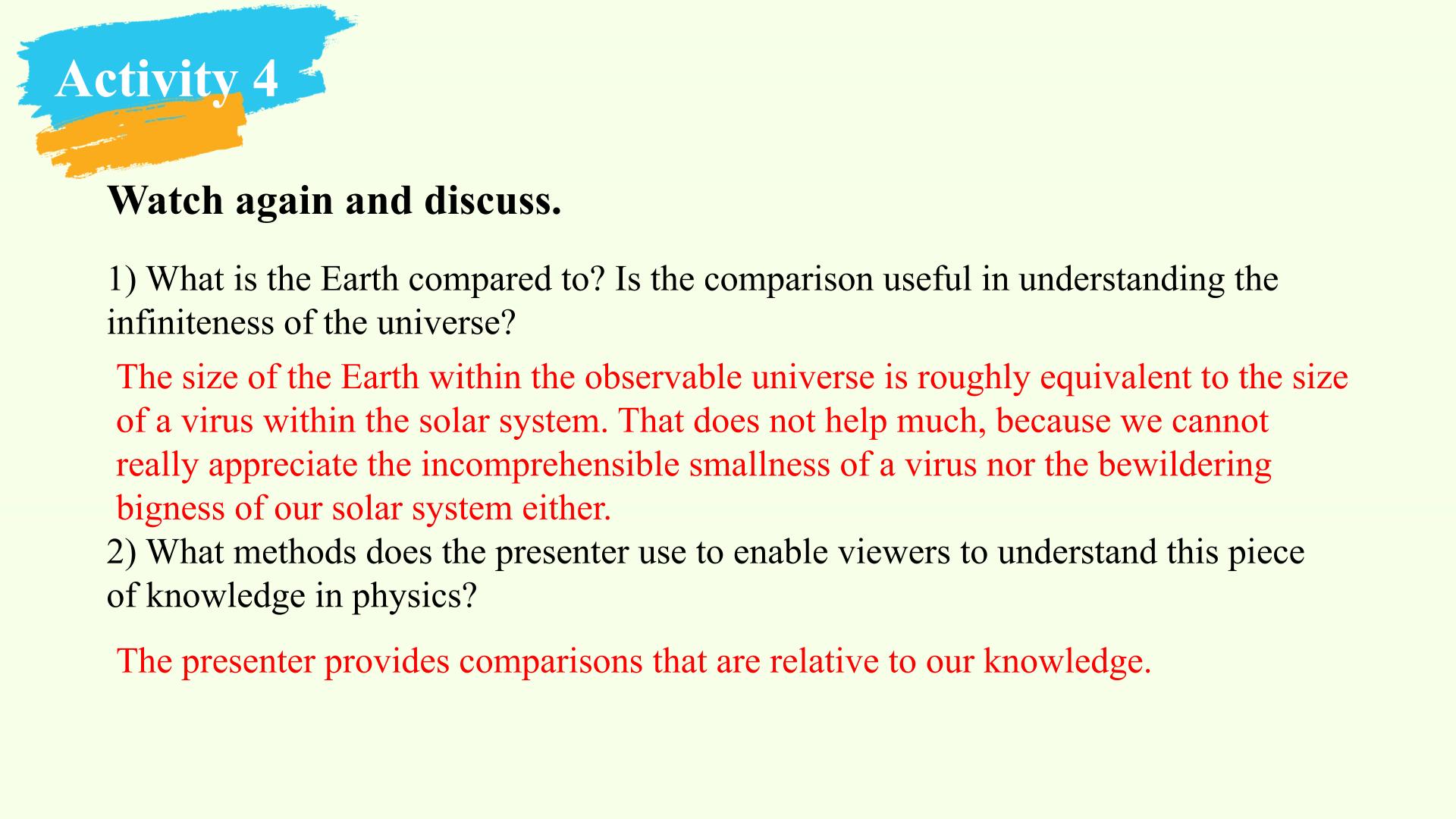 Activity 4

Watch again and discuss.

1) What is the Earth compared to? Is the comparison useful in understanding the infiniteness of the universe?

The size of the Earth within the observable universe is roughly equivalent to the size of a virus within the solar system. That does not help much, because we cannot really appreciate the incomprehensible smallness of a virus nor the bewildering bigness of our solar system either.

2) What methods does the presenter use to enable viewers to understand this piece of knowledge in physics?

The presenter provides comparisons that are relative to our knowledge.